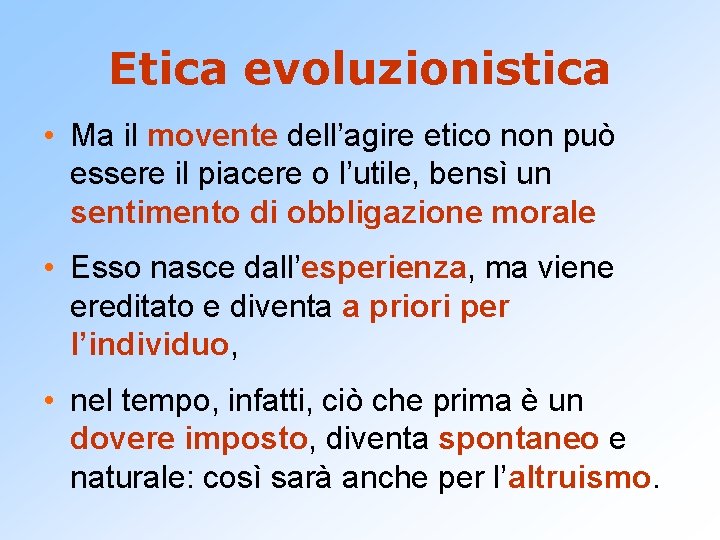 Etica evoluzionistica

• Ma il movente dell’agire etico non può essere il piacere o l’utile, bensì un sentimento di obbligazione morale

• Esso nasce dall’esperienza, ma viene ereditato e diventa a priori per l’individuo,

• nel tempo, infatti, ciò che prima è un dovere imposto, diventa spontaneo e naturale: così sarà anche per l’altruismo.